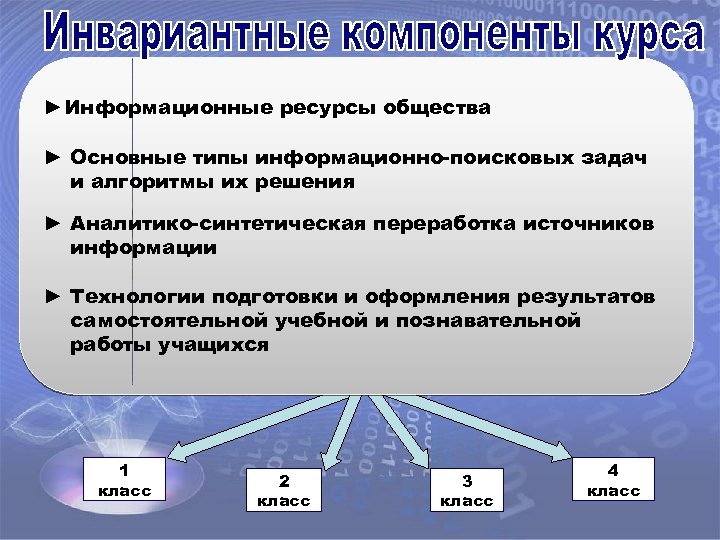 Инвариантные компоненты курса

►Информационные ресурсы общества

► Основные типы информационно-поисковых задач и алгоритмы их решения

► Аналитико-синтетическая переработка источников информации

► Технологии подготовки и оформления результатов самостоятельной учебной и познавательной работы учащихся

1 класс

2 класс

3 класс

4 класс